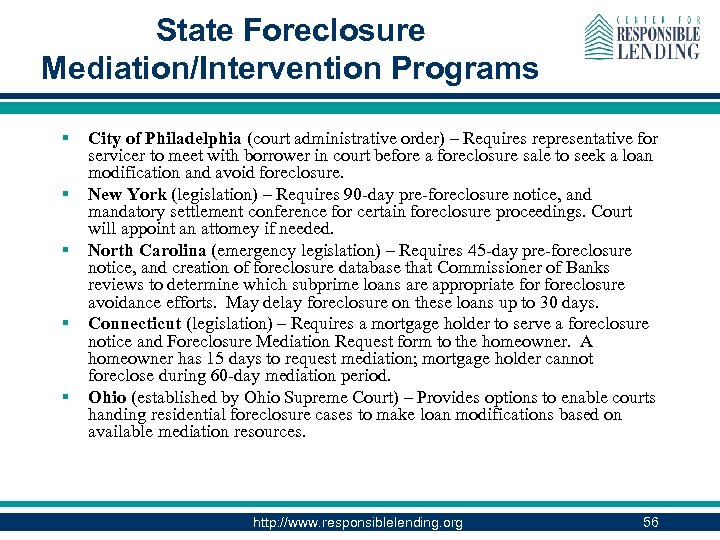 State Foreclosure Mediation/Intervention Programs

CENTER FOR RESPONSIBLE LENDING

▪ City of Philadelphia (court administrative order) – Requires representative for servicer to meet with borrower in court before a foreclosure sale to seek a loan modification and avoid foreclosure.

▪ New York (legislation) – Requires 90-day pre-foreclosure notice, and mandatory settlement conference for certain foreclosure proceedings. Court will appoint an attorney if needed.

▪ North Carolina (emergency legislation) – Requires 45-day pre-foreclosure notice, and creation of foreclosure database that Commissioner of Banks reviews to determine which subprime loans are appropriate for foreclosure avoidance efforts. May delay foreclosure on these loans up to 30 days.

▪ Connecticut (legislation) – Requires a mortgage holder to serve a foreclosure notice and Foreclosure Mediation Request form to the homeowner. A homeowner has 15 days to request mediation; mortgage holder cannot foreclose during 60-day mediation period.

▪ Ohio (established by Ohio Supreme Court) – Provides options to enable courts handing residential foreclosure cases to make loan modifications based on available mediation resources.

http://www.responsiblelending.org

56